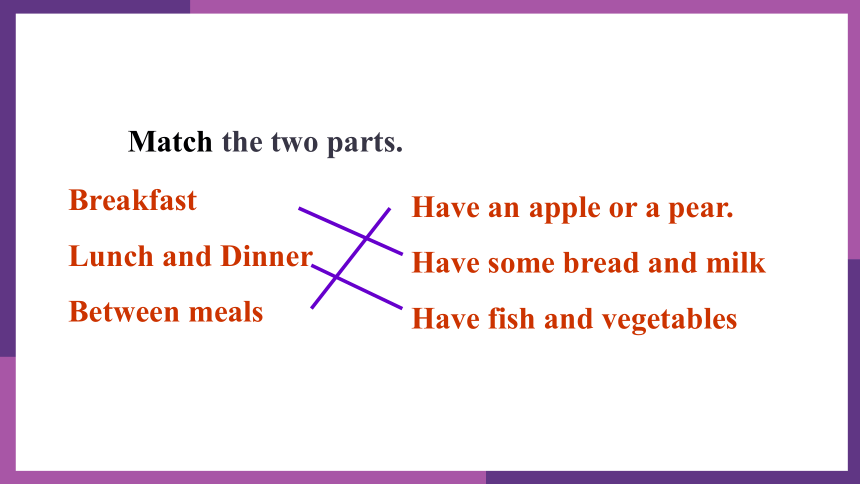 Match the two parts.

Breakfast

Lunch and Dinner

Between meals

Have an apple or a pear.

Have some bread and milk

Have fish and vegetables